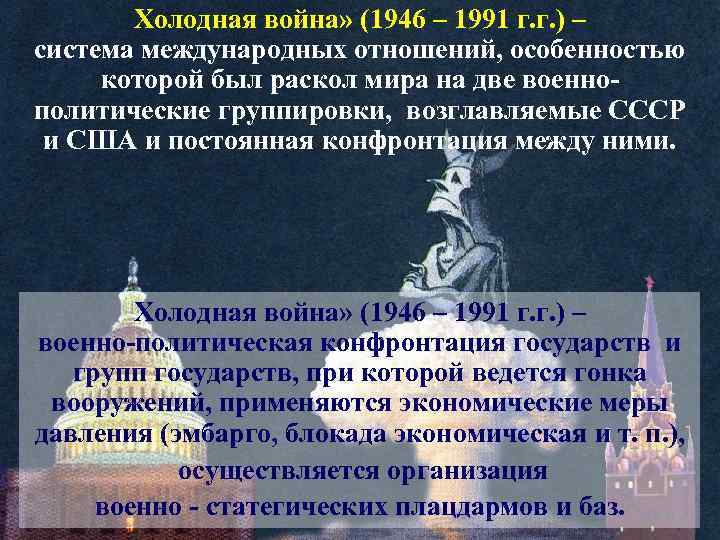 Холодная война» (1946 – 1991 г.г.) – система международных отношений, особенностью которой был раскол мира на две военно-политические группировки, возглавляемые СССР и США и постоянная конфронтация между ними.

Холодная война» (1946 – 1991 г.г.) – военно-политическая конфронтация государств и групп государств, при которой ведется гонка вооружений, применяются экономические меры давления (эмбарго, блокада экономическая и т. п.), осуществляется организация военно - статегических плацдармов и баз.